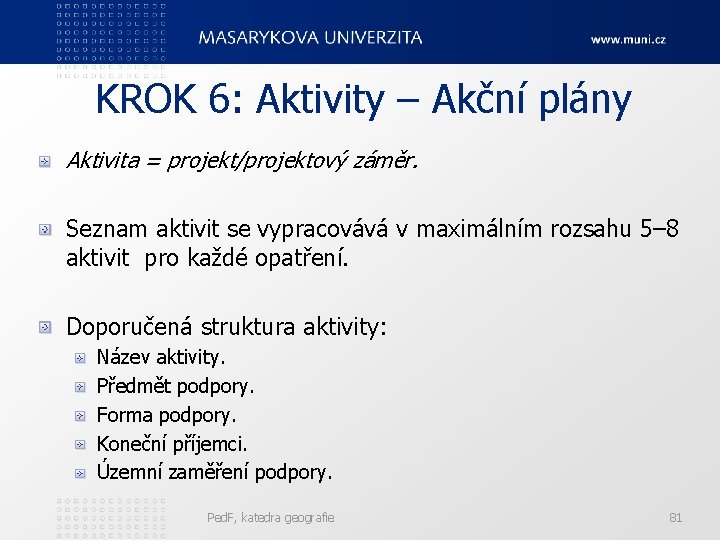 MASARYKOVA UNIVERZITA

www.muni.cz

KROK 6: Aktivity – Akční plány

Aktivita = projekt/projektový záměr.

Seznam aktivit se vypracovává v maximálním rozsahu 5–8 aktivit pro každé opatření.

Doporučená struktura aktivity:

Název aktivity.

Předmět podpory.

Forma podpory.

Koneční příjemci.

Územní zaměření podpory.

PedF, katedra geografie

81